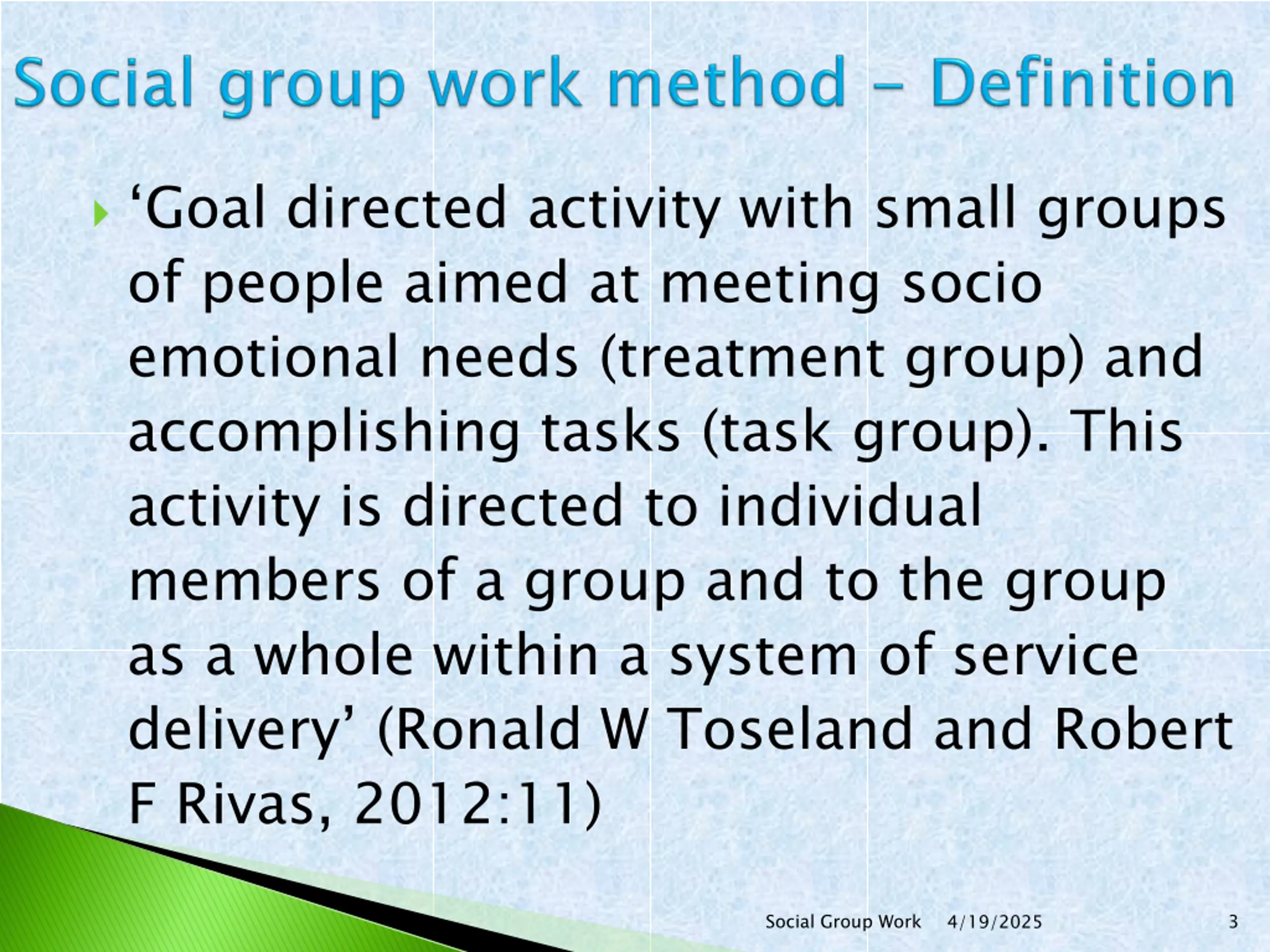 Social group work method – Definition

‘Goal directed activity with small groups of people aimed at meeting socio emotional needs (treatment group) and accomplishing tasks (task group). This activity is directed to individual members of a group and to the group as a whole within a system of service delivery’ (Ronald W Toseland and Robert F Rivas, 2012:11)

Social Group Work 4/19/2025 3